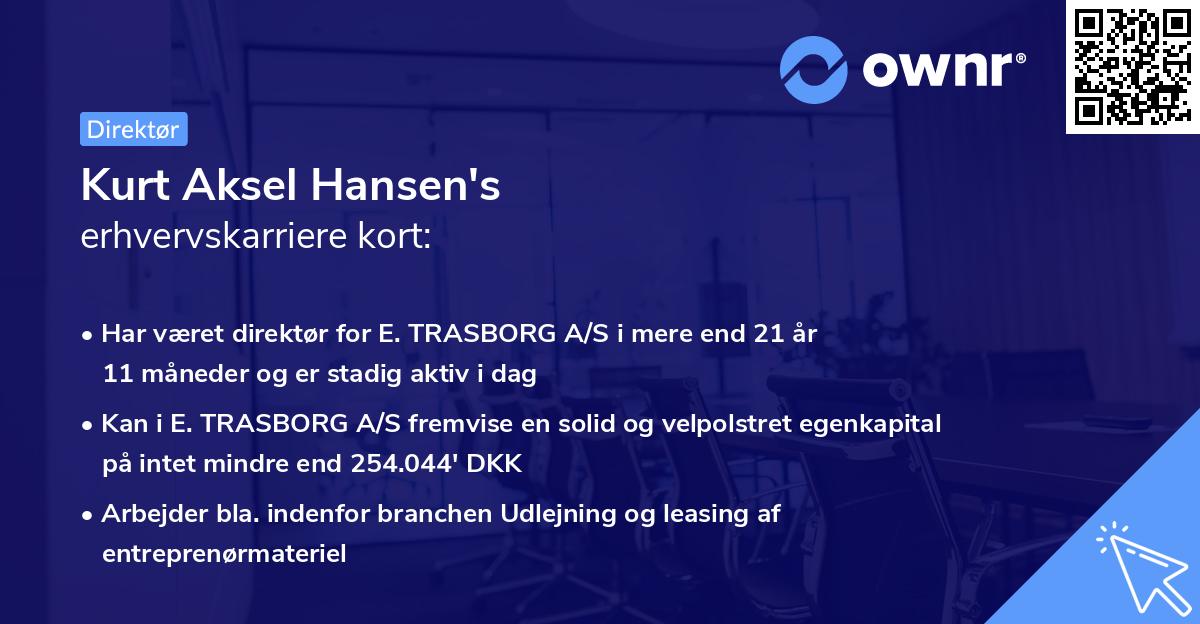 ownr®

Direktør

Kurt Aksel Hansen's
erhvervskarriere kort:

• Har været direktør for E. TRASBORG A/S i mere end 21 år 11 måneder og er stadig aktiv i dag

• Kan i E. TRASBORG A/S fremvise en solid og velpolstret egenkapital på intet mindre end 254.044' DKK

• Arbejder bla. indenfor branchen Udlejning og leasing af entreprenørmateriel